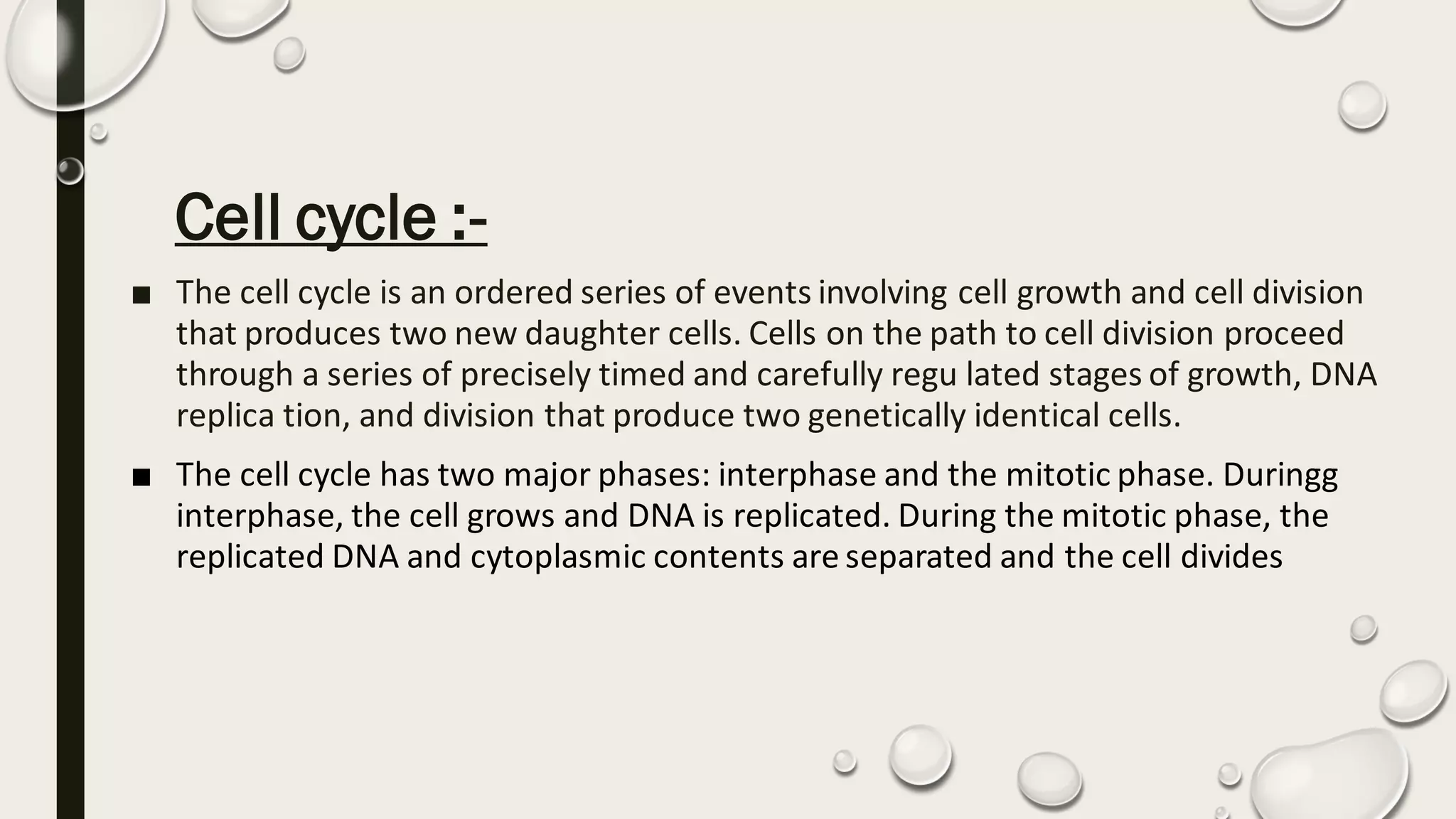 Cell cycle :-

■ The cell cycle is an ordered series of events involving cell growth and cell division that produces two new daughter cells. Cells on the path to cell division proceed through a series of precisely timed and carefully regu lated stages of growth, DNA replica tion, and division that produce two genetically identical cells.

■ The cell cycle has two major phases: interphase and the mitotic phase. Duringg interphase, the cell grows and DNA is replicated. During the mitotic phase, the replicated DNA and cytoplasmic contents are separated and the cell divides